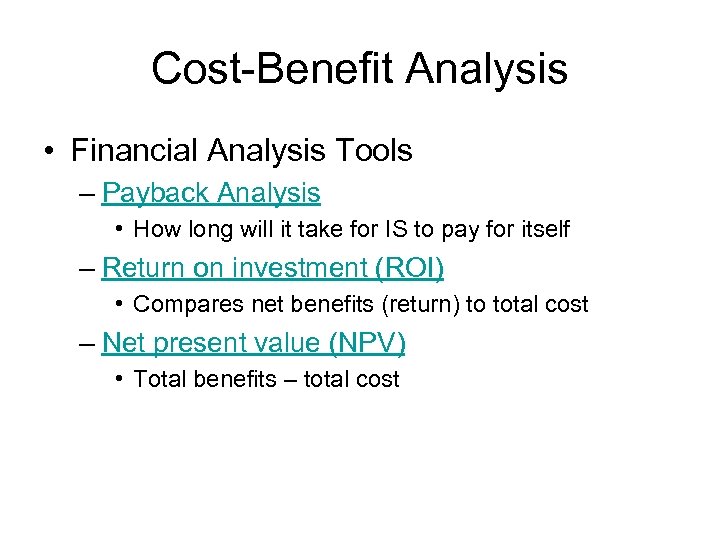 Cost-Benefit Analysis

• Financial Analysis Tools
– Payback Analysis
• How long will it take for IS to pay for itself
– Return on investment (ROI)
• Compares net benefits (return) to total cost
– Net present value (NPV)
• Total benefits – total cost